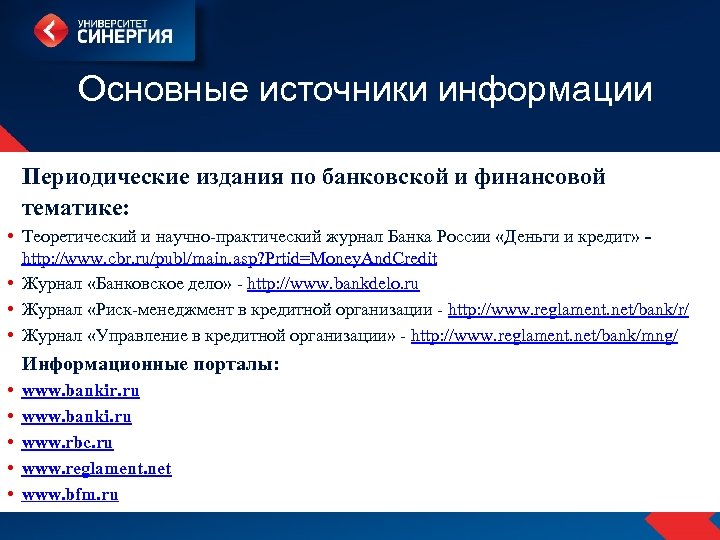 УНИВЕРСИТЕТ СИНЕРГИЯ

Основные источники информации

Периодические издания по банковской и финансовой тематике:

• Теоретический и научно-практический журнал Банка России «Деньги и кредит» - http://www.cbr.ru/publ/main.asp?Prtid=MoneyAndCredit
• Журнал «Банковское дело» - http://www.bankdelo.ru
• Журнал «Риск-менеджмент в кредитной организации - http://www.reglament.net/bank/r/
• Журнал «Управление в кредитной организации» - http://www.reglament.net/bank/mng/

Информационные порталы:

• www.bankir.ru
• www.banki.ru
• www.rbc.ru
• www.reglament.net
• www.bfm.ru